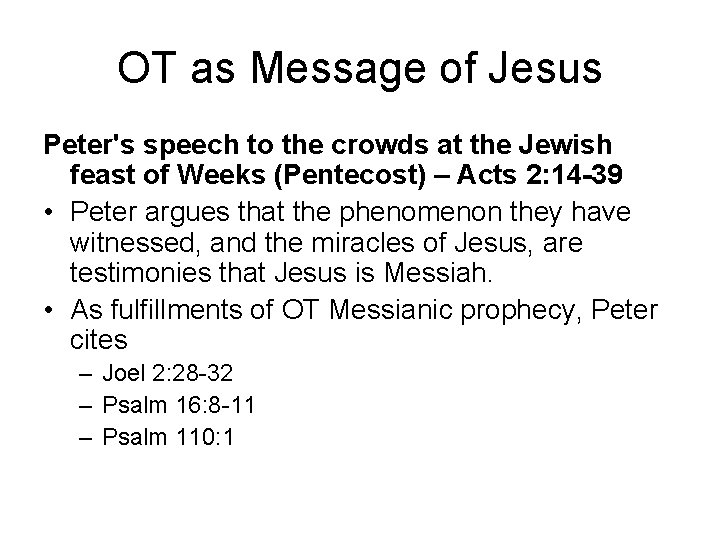 OT as Message of Jesus

Peter's speech to the crowds at the Jewish feast of Weeks (Pentecost) – Acts 2:14-39

• Peter argues that the phenomenon they have witnessed, and the miracles of Jesus, are testimonies that Jesus is Messiah.

• As fulfillments of OT Messianic prophecy, Peter cites

– Joel 2:28-32

– Psalm 16:8-11

– Psalm 110:1